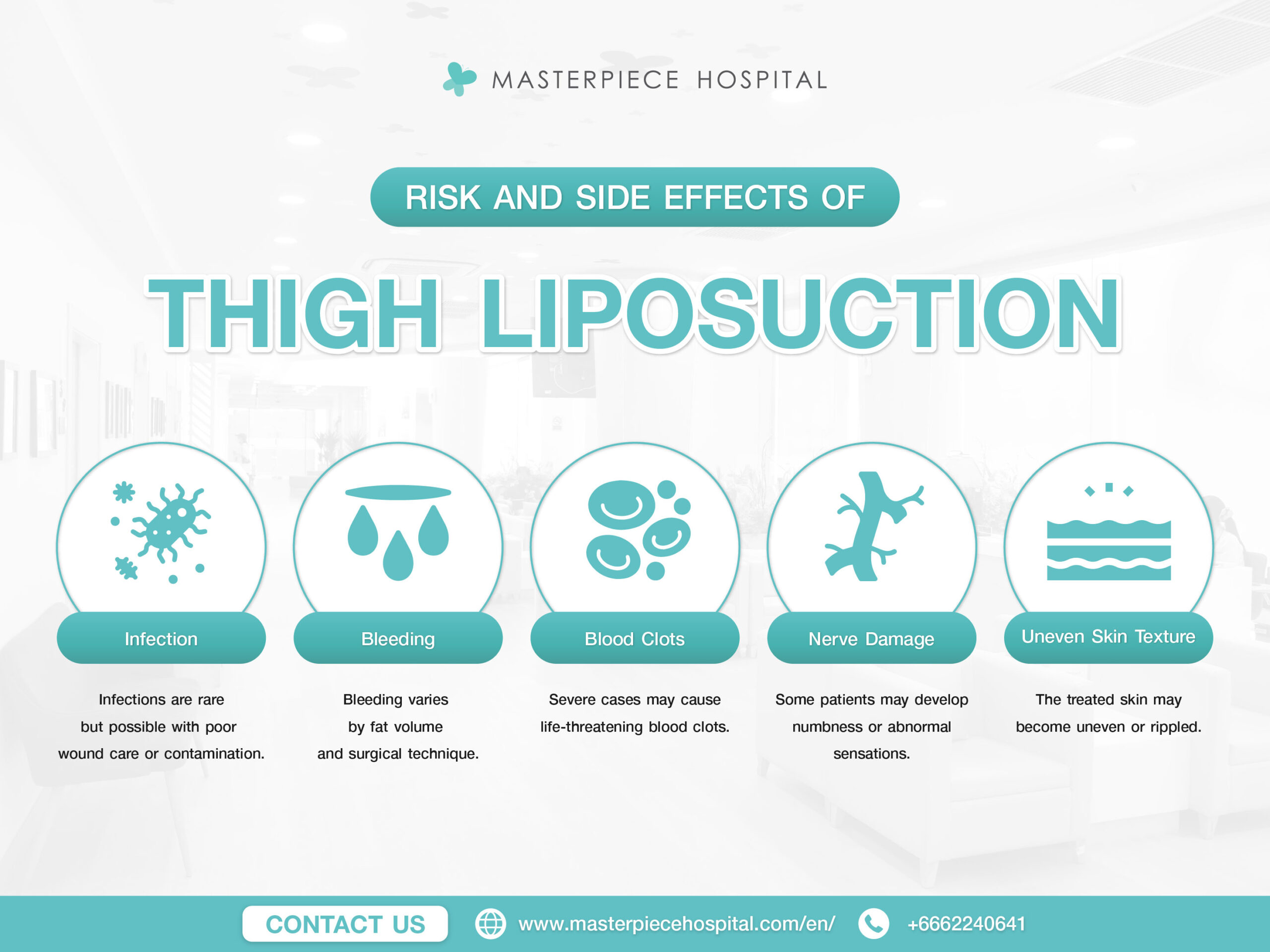 MASTERPIECE HOSPITAL

RISK AND SIDE EFFECTS OF

THIGH LIPOSUCTION

Infection

Infections are rare but possible with poor wound care or contamination.

Bleeding

Bleeding varies by fat volume and surgical technique.

Blood Clots

Severe cases may cause life-threatening blood clots.

Nerve Damage

Some patients may develop numbness or abnormal sensations.

Uneven Skin Texture

The treated skin may become uneven or rippled.

CONTACT US www.masterpiecehospital.com/en/ +6662240641